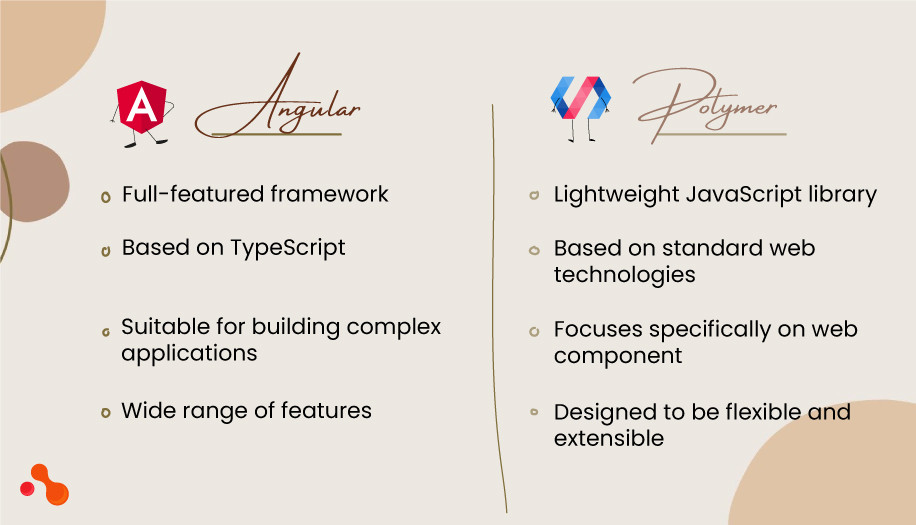 A

Angular

Full-featured framework

Based on TypeScript

Suitable for building complex applications

Wide range of features

Polymer

Lightweight JavaScript library

Based on standard web technologies

Focuses specifically on web component

Designed to be flexible and extensible